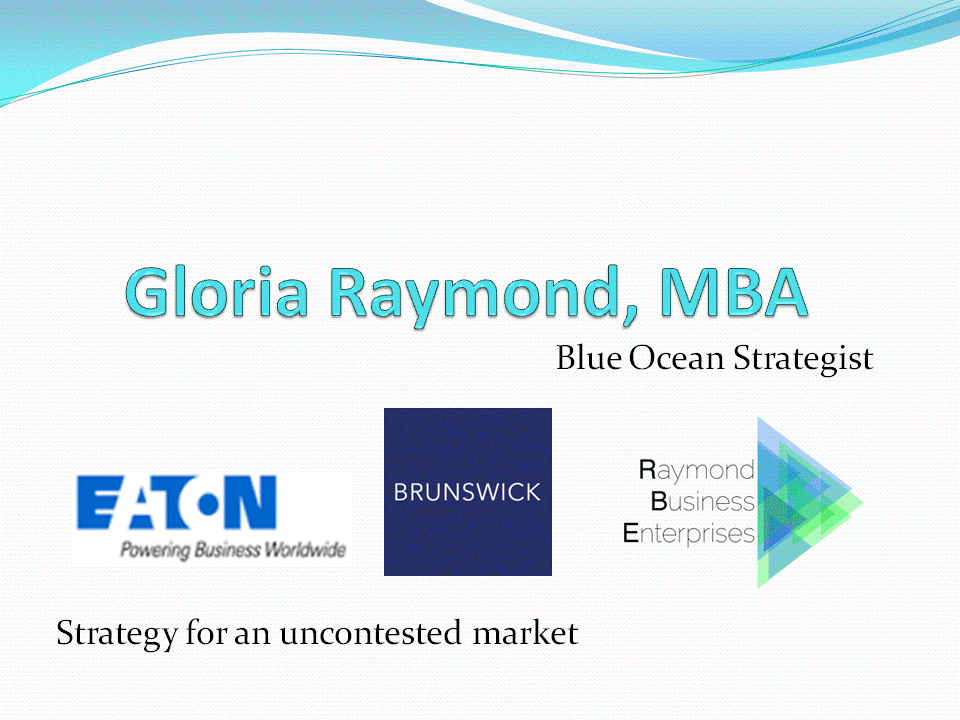 Gloria Raymond, MBA

Blue Ocean Strategist

EATON
Powering Business Worldwide

BRUNSWICK

Raymond
Business
Enterprises

Strategy for an uncontested market